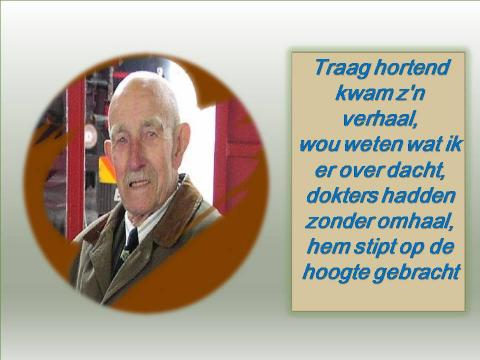 Traag hortend kwam z'n verhaal,
wou weten wat ik er over dacht,
dokters hadden zonder omhaal,
hem stipt op de hoogte gebracht